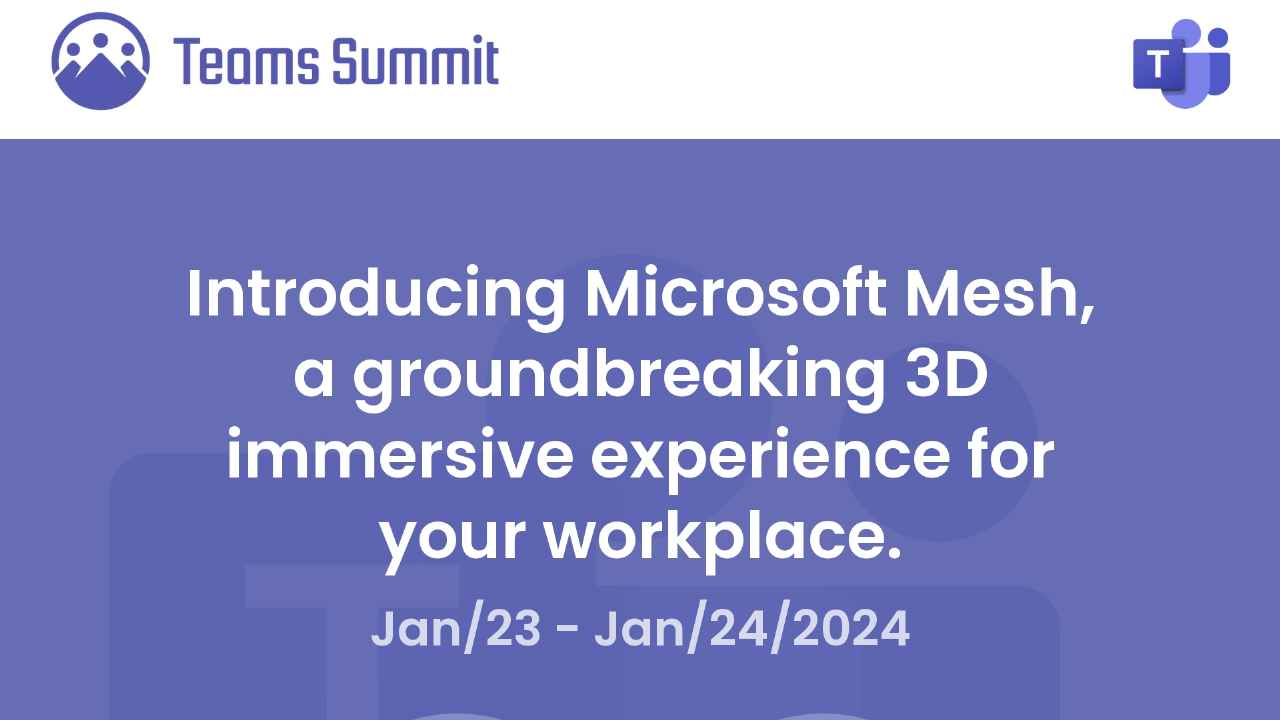 Teams Summit

T

Introducing Microsoft Mesh, a groundbreaking 3D immersive experience for your workplace.

Jan/23 - Jan/24/2024